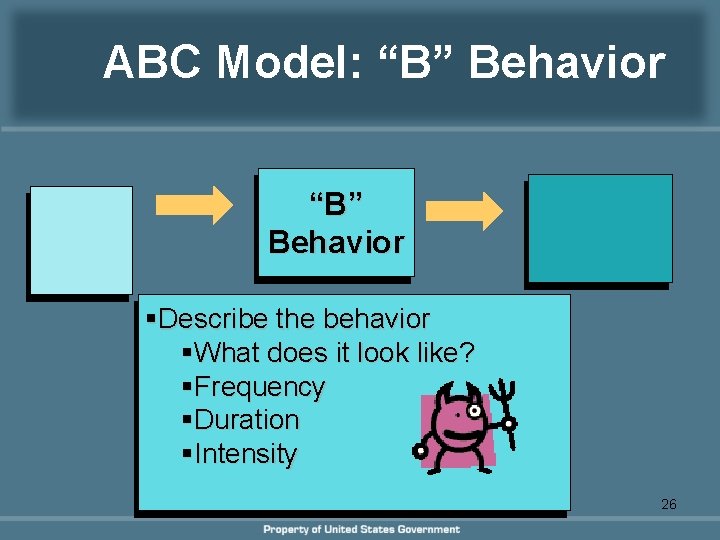 ABC Model: “B” Behavior

“B”
Behavior

▪Describe the behavior
▪What does it look like?
▪Frequency
▪Duration
▪Intensity

26

Property of United States Government